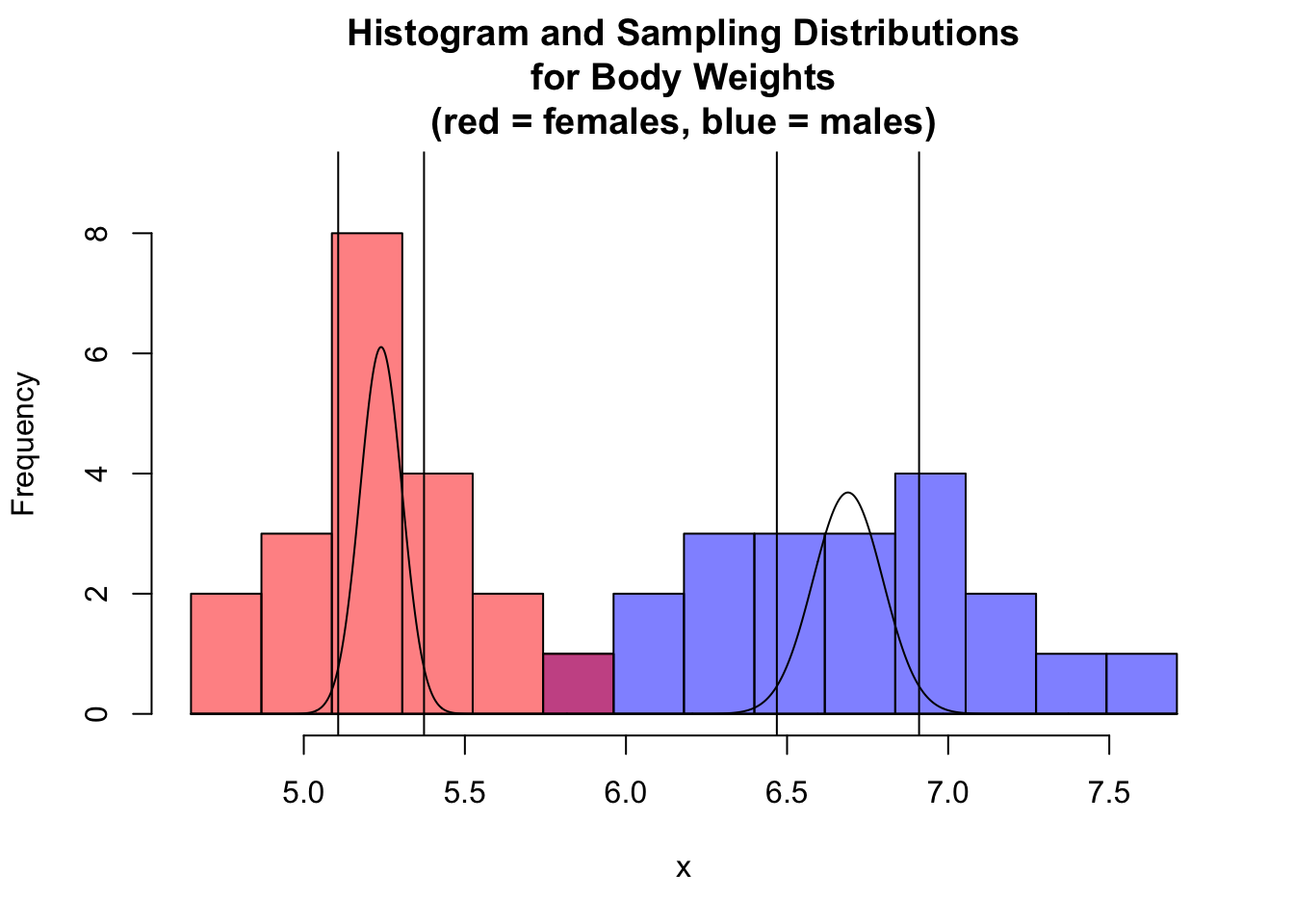 Histogram and Sampling Distributions
for Body Weights
(red = females, blue = males)

Frequency

0
2
4
6
8

5.0
5.5
6.0
6.5
7.0
7.5

x